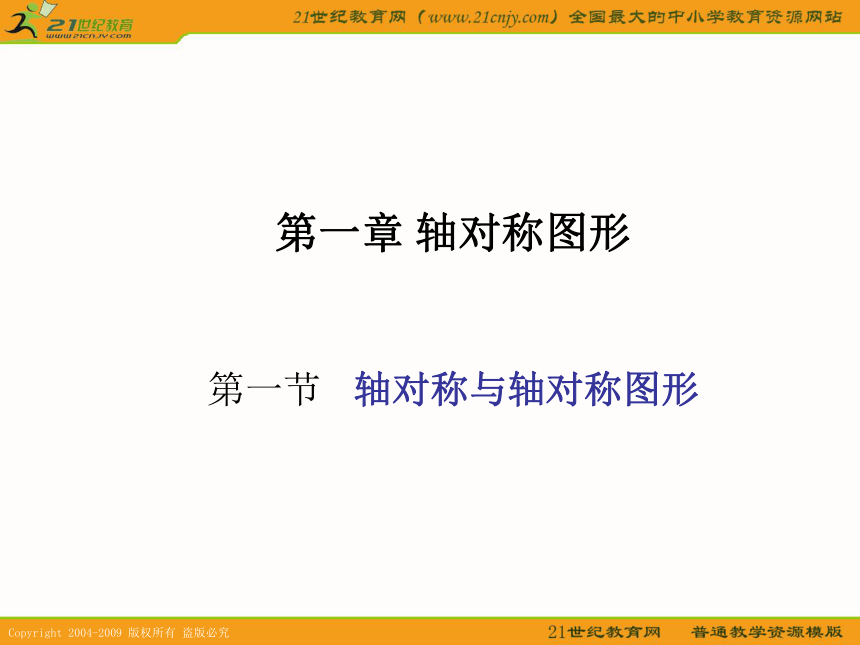 21世纪教育
www.21cnjy.com

21世纪教育网（www.21cnjy.com）全国最大的中小学教育资源网站

第一章 轴对称图形

第一节 轴对称与轴对称图形

Copyright 2004-2009 版权所有 盗版必究

21世纪教育网 普通教学资源模版